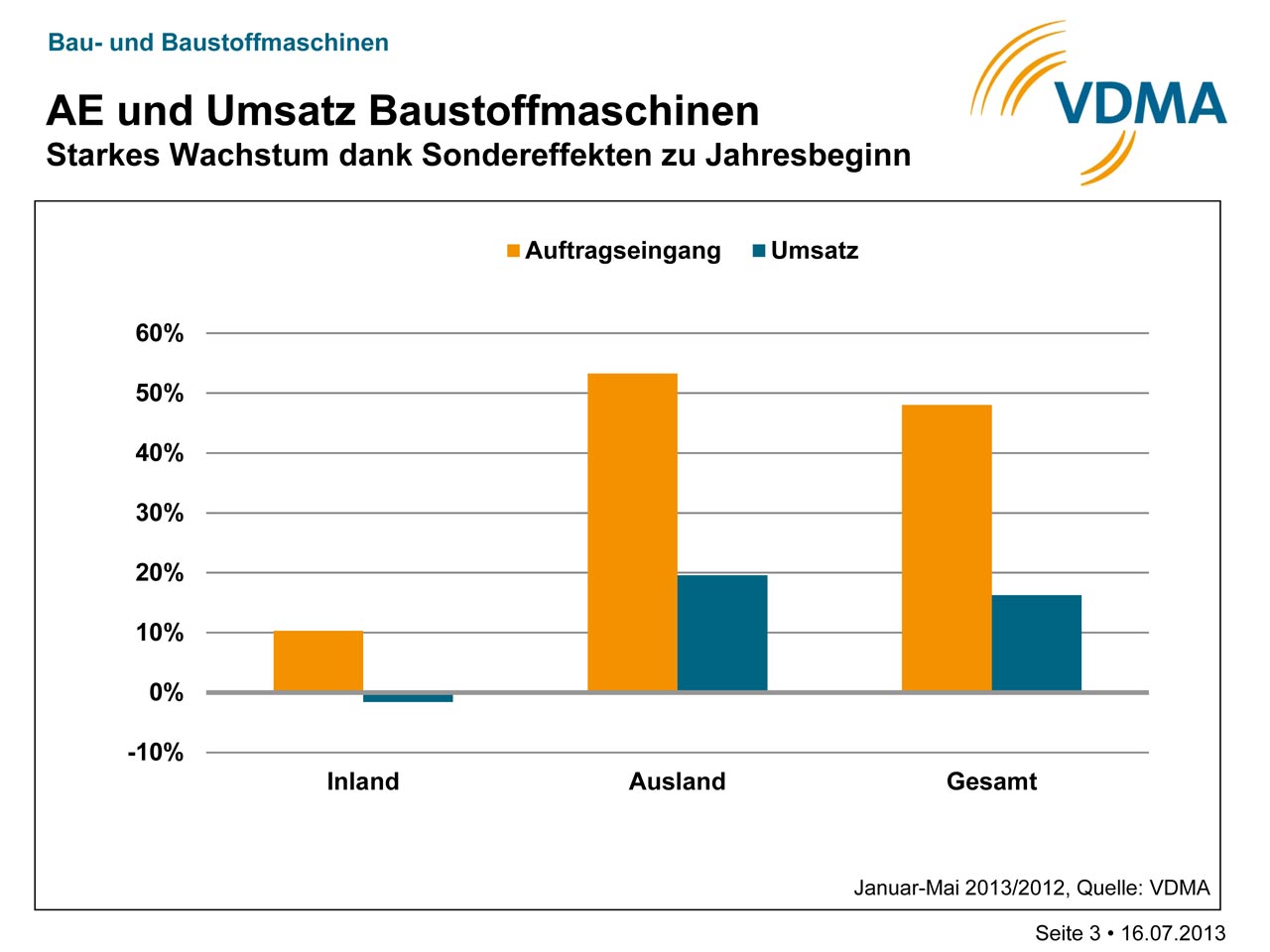 Bau- und Baustoffmaschinen

VDMA

AE und Umsatz Baustoffmaschinen
Starkes Wachstum dank Sondereffekten zu Jahresbeginn

Auftragseingang Umsatz

60%
50%
40%
30%
20%
10%
0%
-10%

Inland
Ausland
Gesamt

Januar-Mai 2013/2012, Quelle: VDMA

Seite 3 • 16.07.2013